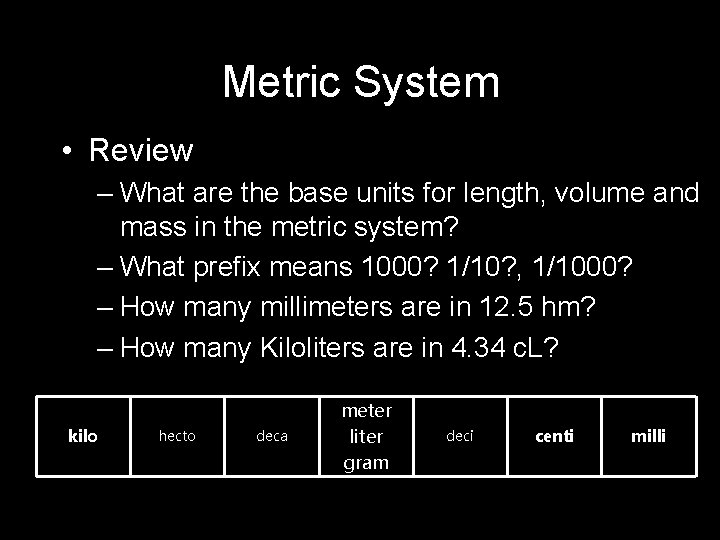 Metric System

• Review

– What are the base units for length, volume and mass in the metric system?

– What prefix means 1000? 1/10?, 1/1000?

– How many millimeters are in 12.5 hm?

– How many Kiloliters are in 4.34 cL?

| kilo | hecto | deca | meter liter gram | deci | centi | milli |
|---|---|---|---|---|---|---|